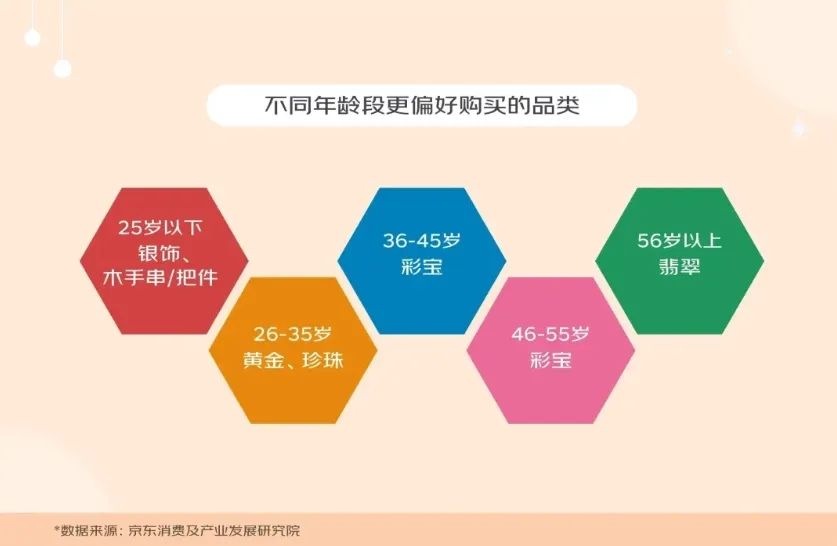 不同年龄段更偏好购买的品类

25岁以下
银饰、
木手串/把件

26-35岁
黄金、珍珠

36-45岁
彩宝

46-55岁
彩宝

56岁以上
翡翠

*数据来源：京东消费及产业发展研究院